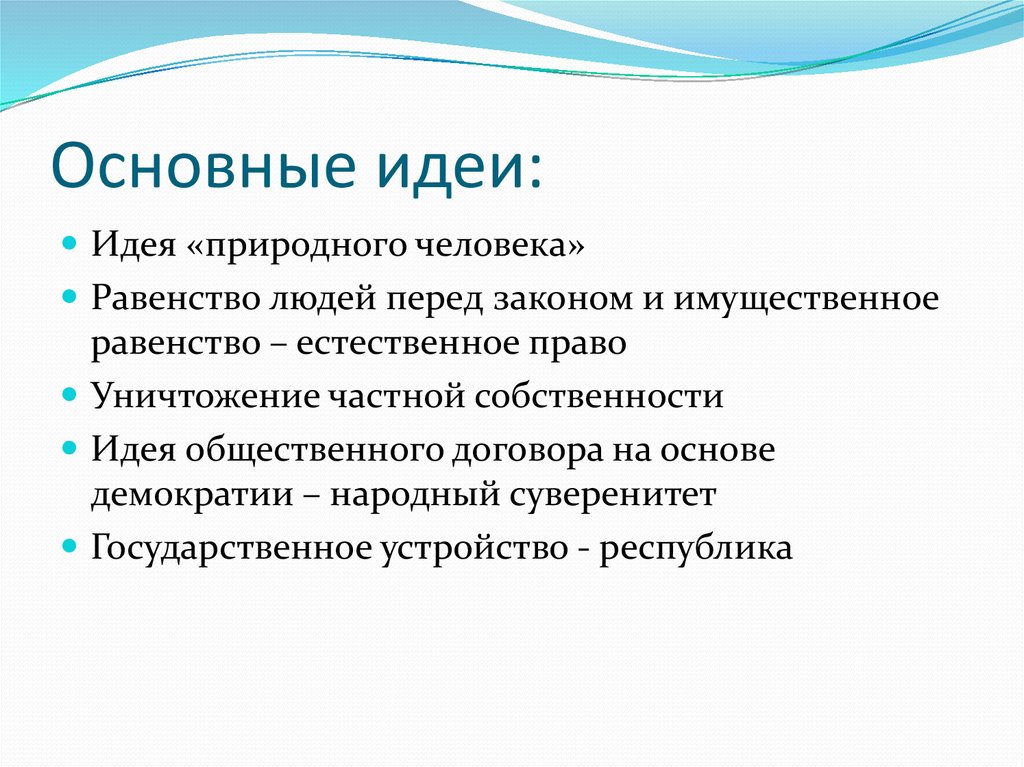 Основные идеи:

- Идея «природного человека»
- Равенство людей перед законом и имущественное равенство – естественное право
- Уничтожение частной собственности
- Идея общественного договора на основе демократии – народный суверенитет
- Государственное устройство - республика